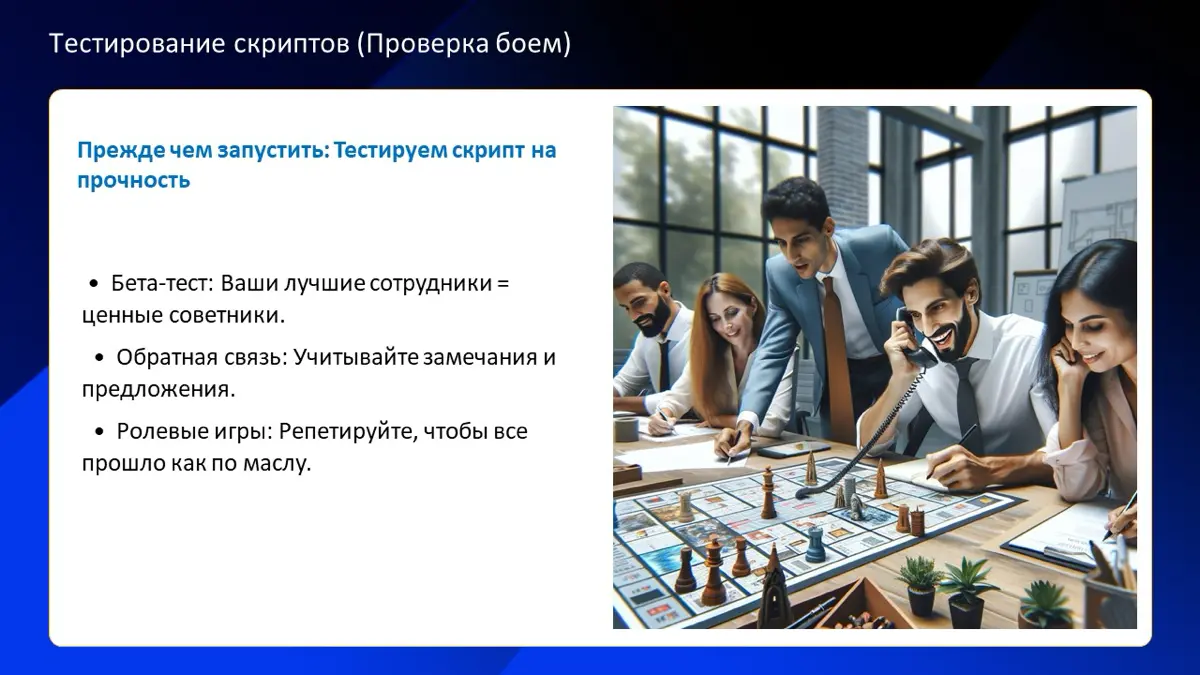 Тестирование скриптов (Проверка боем)

Прежде чем запустить: Тестируем скрипт на прочность

• Бета-тест: Ваши лучшие сотрудники = ценные советники.

• Обратная связь: Учитывайте замечания и предложения.

• Ролевые игры: Репетируйте, чтобы все прошло как по маслу.